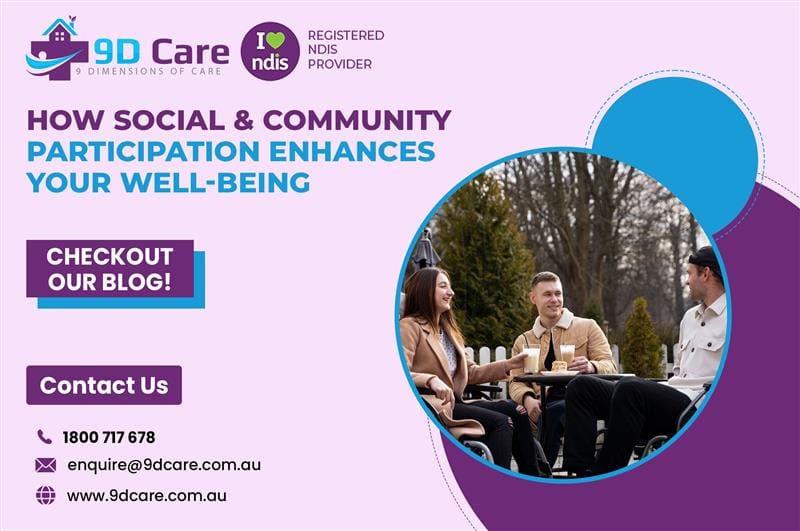 9D Care
9 DIMENSIONS OF CARE

I ndis

REGISTERED NDIS PROVIDER

HOW SOCIAL & COMMUNITY PARTICIPATION ENHANCES YOUR WELL-BEING

CHECKOUT OUR BLOG!

Contact Us

1800 717 678

enquire@9dcare.com.au

www.9dcare.com.au